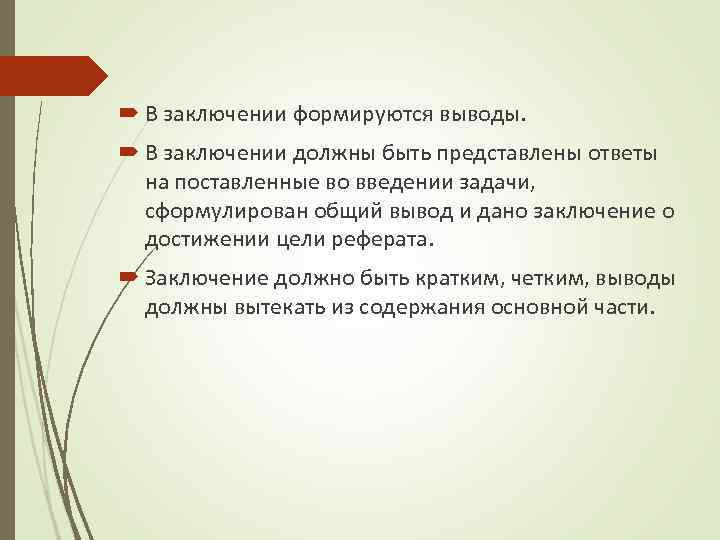 В заключении формируются выводы.

В заключении должны быть представлены ответы на поставленные во введении задачи, сформулирован общий вывод и дано заключение о достижении цели реферата.

Заключение должно быть кратким, четким, выводы должны вытекать из содержания основной части.